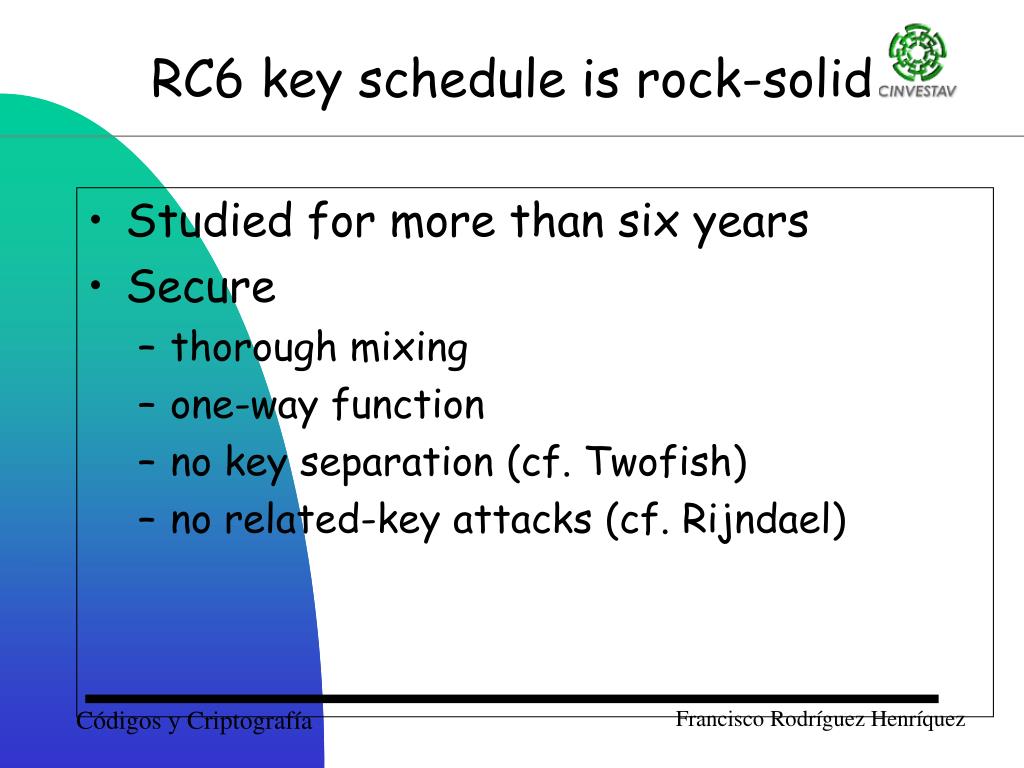 RC6 key schedule is rock-solid

CINVESTAV

• Studied for more than six years
• Secure
– thorough mixing
– one-way function
– no key separation (cf. Twofish)
– no related-key attacks (cf. Rijndael)

Códigos y Criptografía

Francisco Rodríguez Henríquez